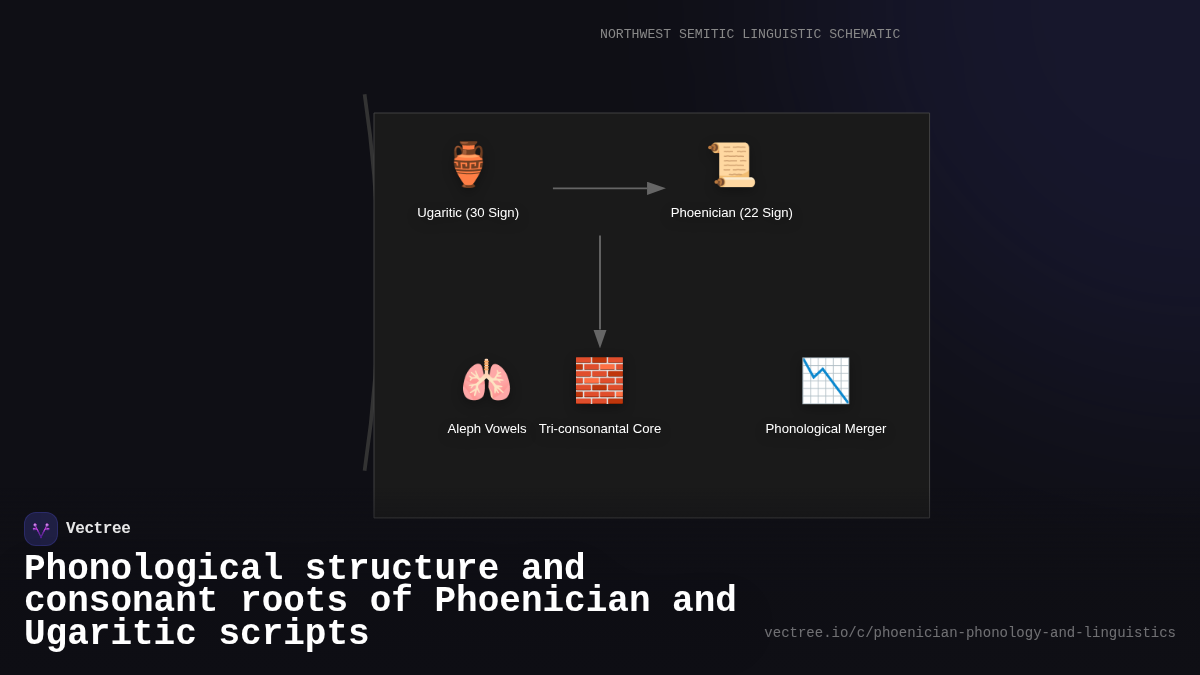 NORTHWEST SEMITIC LINGUISTIC SCHEMATIC

Ugaritic (30 Sign)

Phoenician (22 Sign)

Aleph Vowels

Tri-consonantal Core

Phonological Merger

Vectree

Phonological structure and consonant roots of Phoenician and Ugaritic scripts

vectree.io/c/phoenician-phonology-and-linguistics